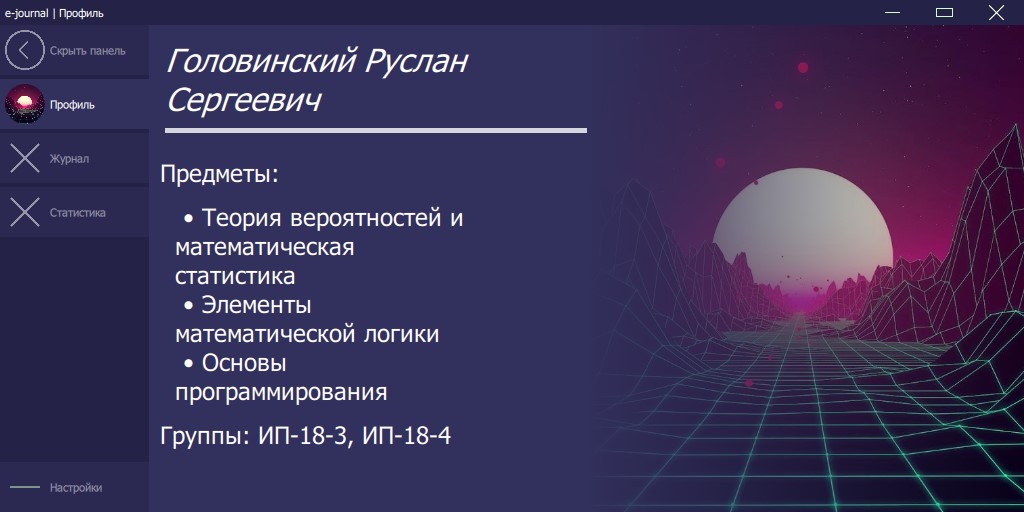 e-journal | Профиль

Скрыть панель

Профиль

Журнал

Статистика

Настройки

Головинский Руслан Сергеевич

Предметы:

• Теория вероятностей и математическая статистика
• Элементы математической логики
• Основы программирования

Группы: ИП-18-3, ИП-18-4